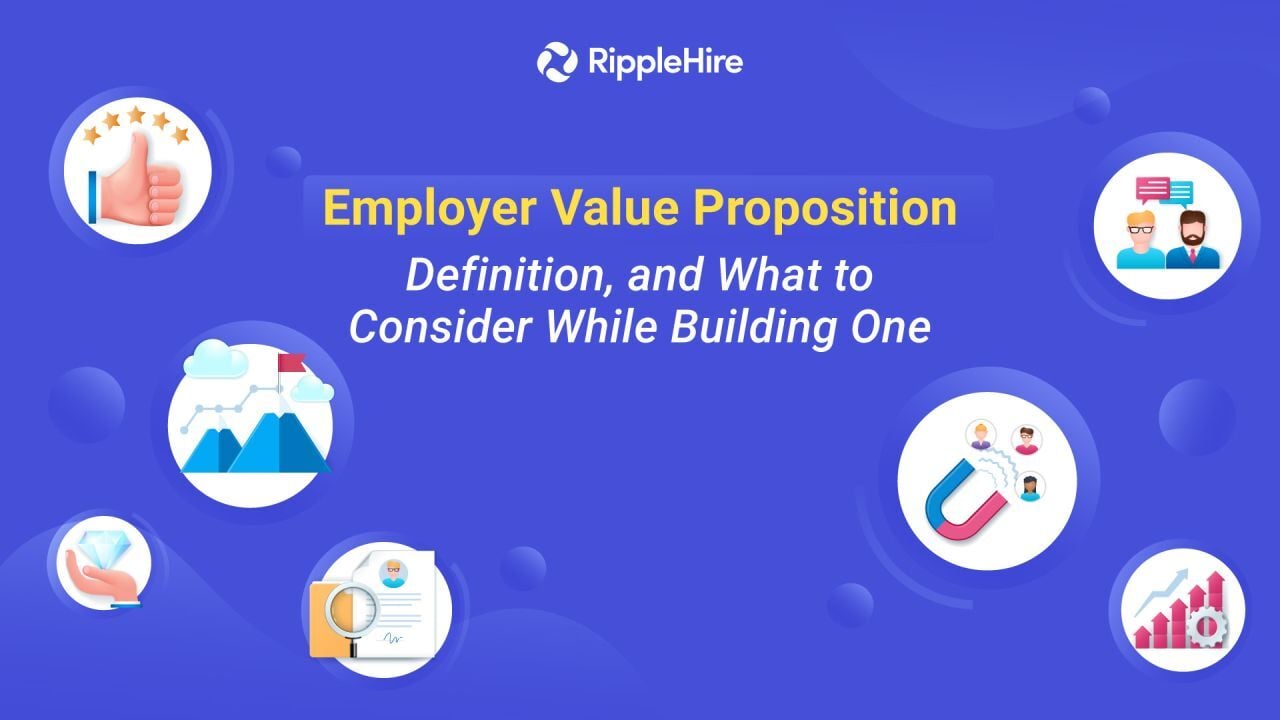 RippleHire

Employer Value Proposition

Definition, and What to Consider While Building One